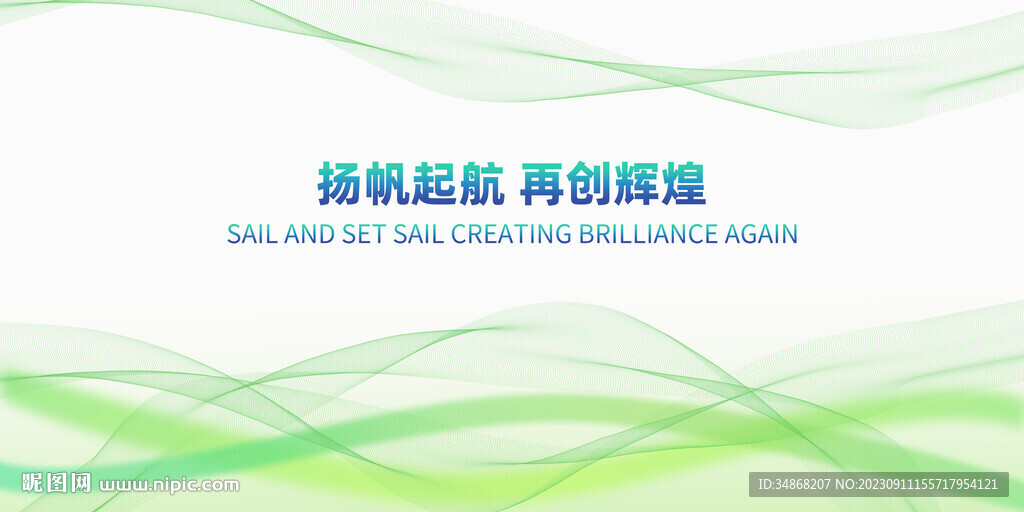 扬帆起航 再创辉煌
SAIL AND SET SAIL CREATING BRILLIANCE AGAIN

昵图网 www.nipic.com

ID:34868207 NO:20230911155717954121